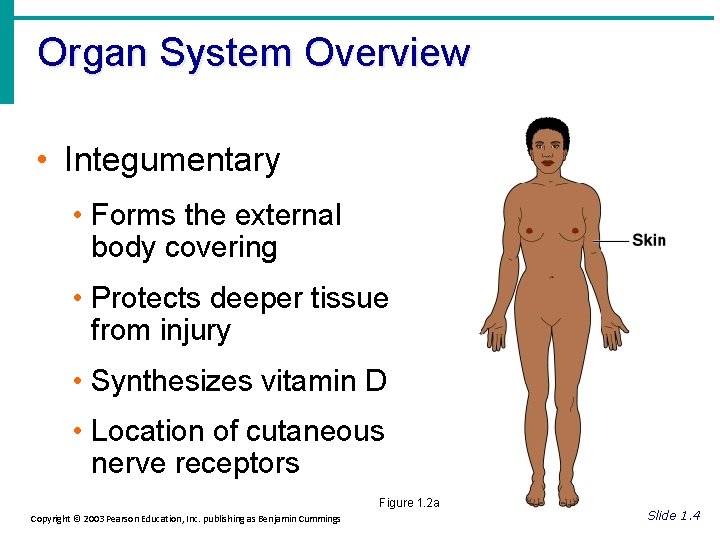 Organ System Overview

• Integumentary

• Forms the external body covering

• Protects deeper tissue from injury

• Synthesizes vitamin D

• Location of cutaneous nerve receptors

Skin

Figure 1.2a

Copyright © 2003 Pearson Education, Inc. publishing as Benjamin Cummings

Slide 1.4